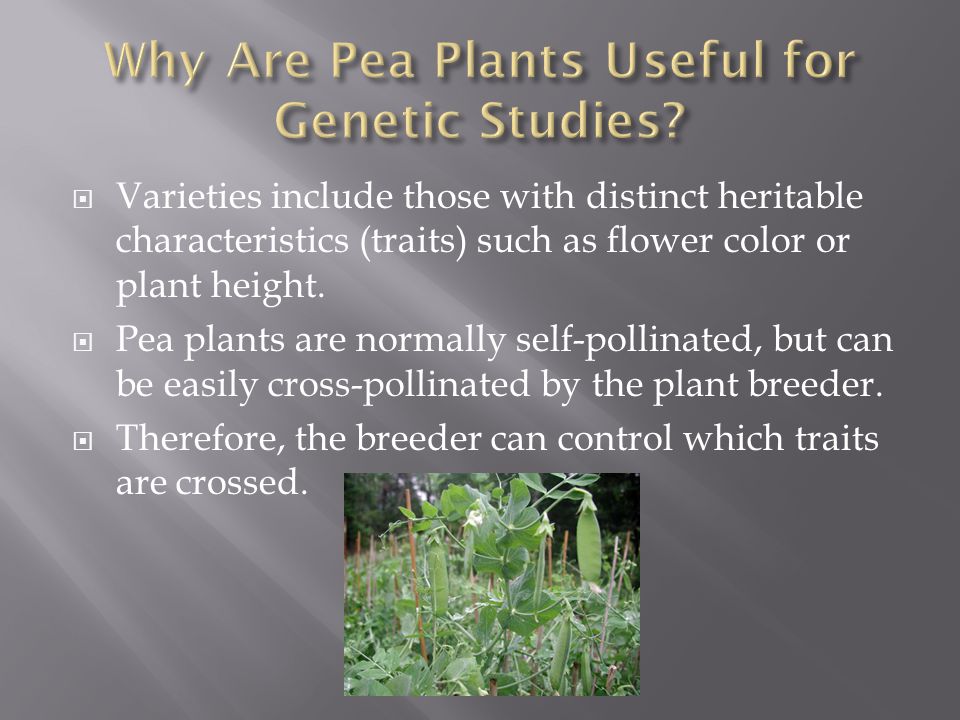 Why Are Pea Plants Useful for Genetic Studies?

Varieties include those with distinct heritable characteristics (traits) such as flower color or plant height.

Pea plants are normally self-pollinated, but can be easily cross-pollinated by the plant breeder.

Therefore, the breeder can control which traits are crossed.